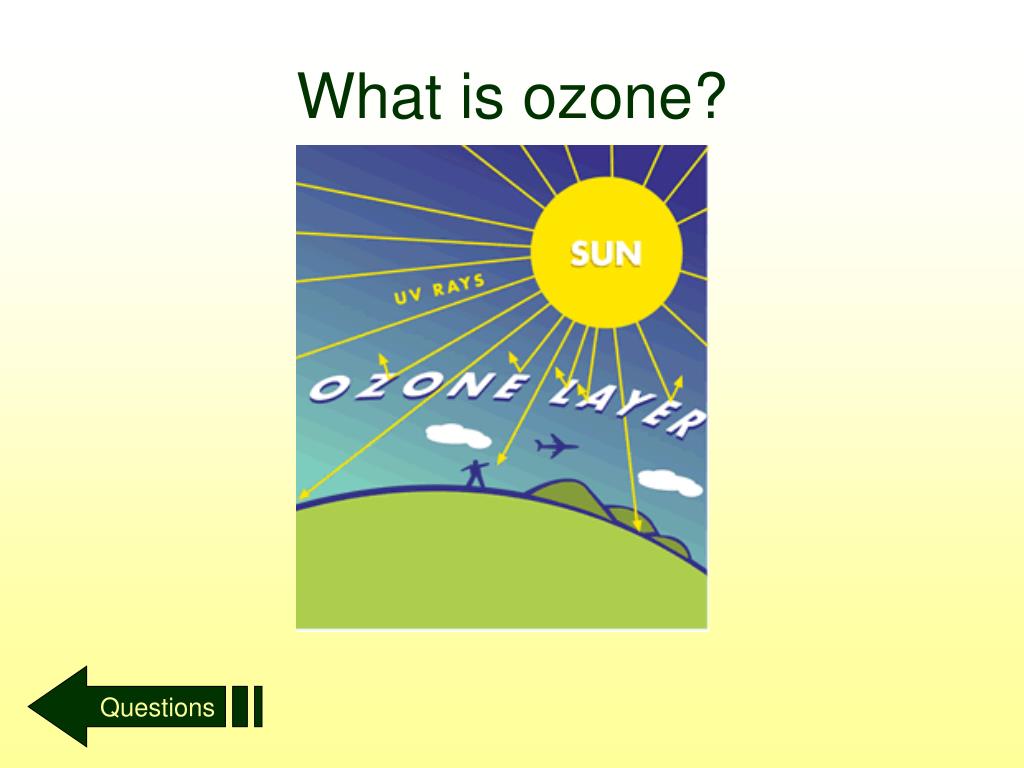 What is ozone?

SUN

UV RAYS

OZONE LAYER

Questions